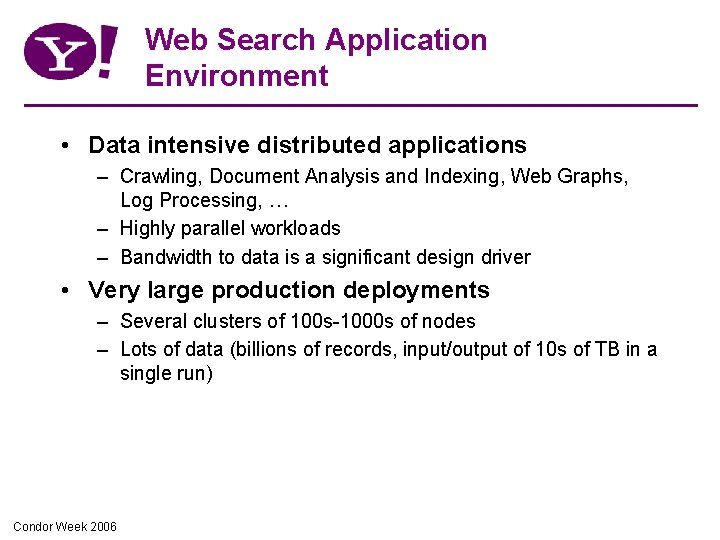 Y!

Web Search Application Environment

• Data intensive distributed applications
– Crawling, Document Analysis and Indexing, Web Graphs, Log Processing, …
– Highly parallel workloads
– Bandwidth to data is a significant design driver

• Very large production deployments
– Several clusters of 100s-1000s of nodes
– Lots of data (billions of records, input/output of 10s of TB in a single run)

Condor Week 2006